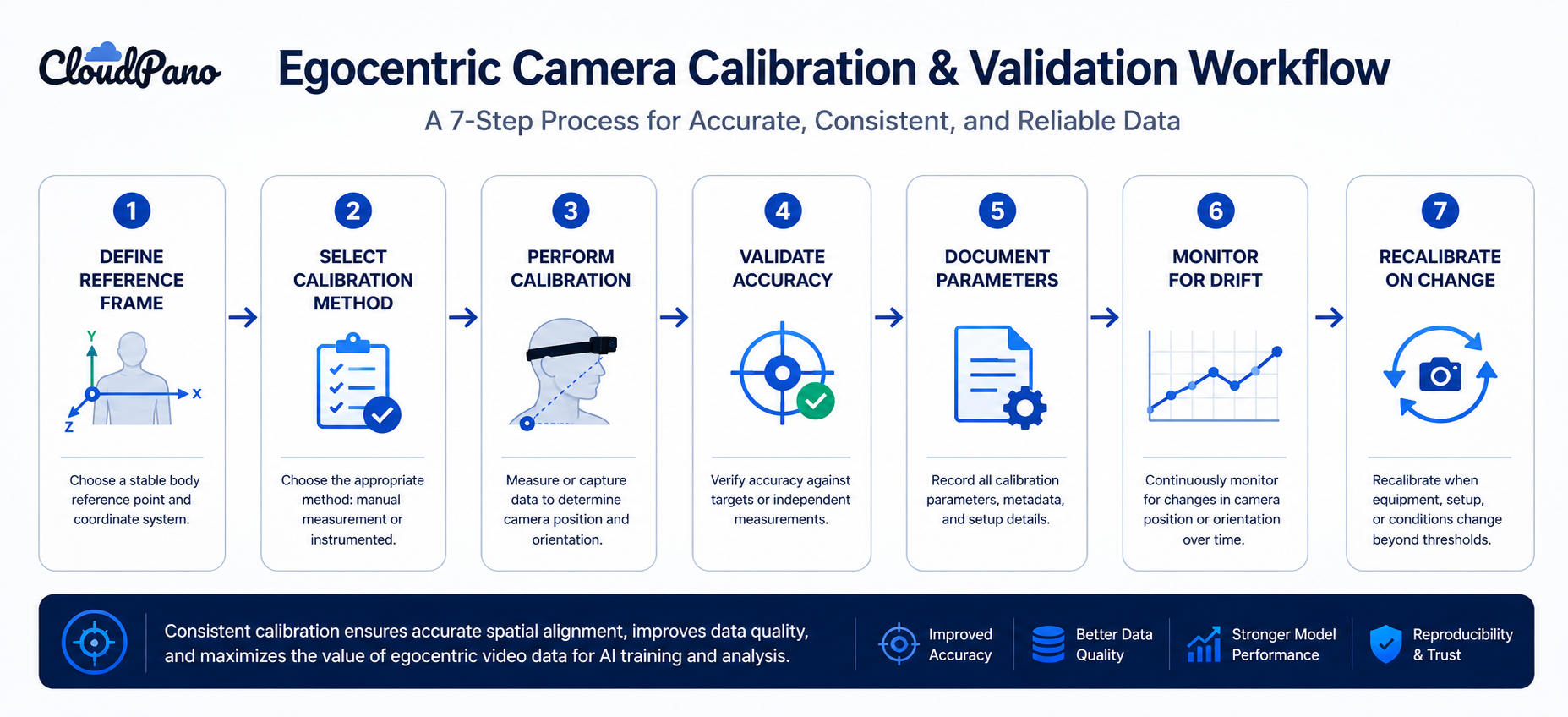 CloudPano

Egocentric Camera Calibration & Validation Workflow

A 7-Step Process for Accurate, Consistent, and Reliable Data

1
DEFINE REFERENCE FRAME
Y
X
Z
Choose a stable body reference point and coordinate system.

2
SELECT CALIBRATION METHOD
Choose the appropriate method: manual measurement or instrumented.

3
PERFORM CALIBRATION
Measure or capture data to determine camera position and orientation.

4
VALIDATE ACCURACY
Verify accuracy against targets or independent measurements.

5
DOCUMENT PARAMETERS
Record all calibration parameters, metadata, and setup details.

6
MONITOR FOR DRIFT
Continuously monitor for changes in camera position or orientation over time.

7
RECALIBRATE ON CHANGE
Recalibrate when equipment, setup, or conditions change beyond thresholds.

Consistent calibration ensures accurate spatial alignment, improves data quality, and maximizes the value of egocentric video data for AI training and analysis.

Improved Accuracy

Better Data Quality

Stronger Model Performance

Reproducibility & Trust